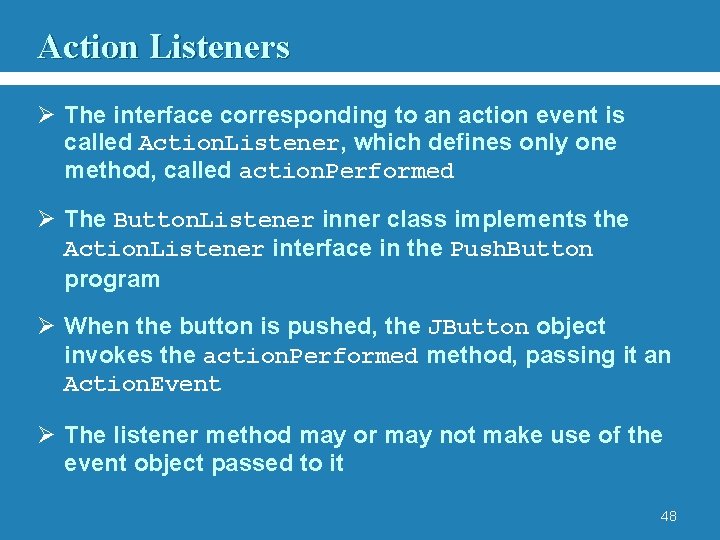 Action Listeners

➢ The interface corresponding to an action event is called ActionListener, which defines only one method, called actionPerformed

➢ The ButtonListener inner class implements the ActionListener interface in the PushButton program

➢ When the button is pushed, the JButton object invokes the actionPerformed method, passing it an ActionEvent

➢ The listener method may or may not make use of the event object passed to it

48